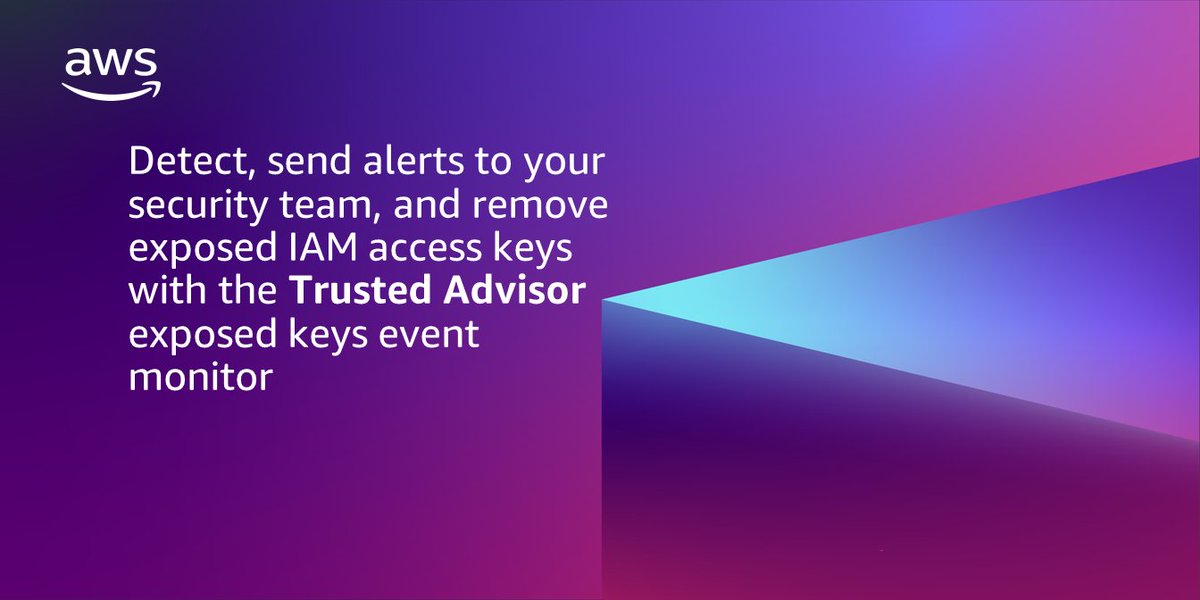 aws

Detect, send alerts to your security team, and remove exposed IAM access keys with the Trusted Advisor exposed keys event monitor